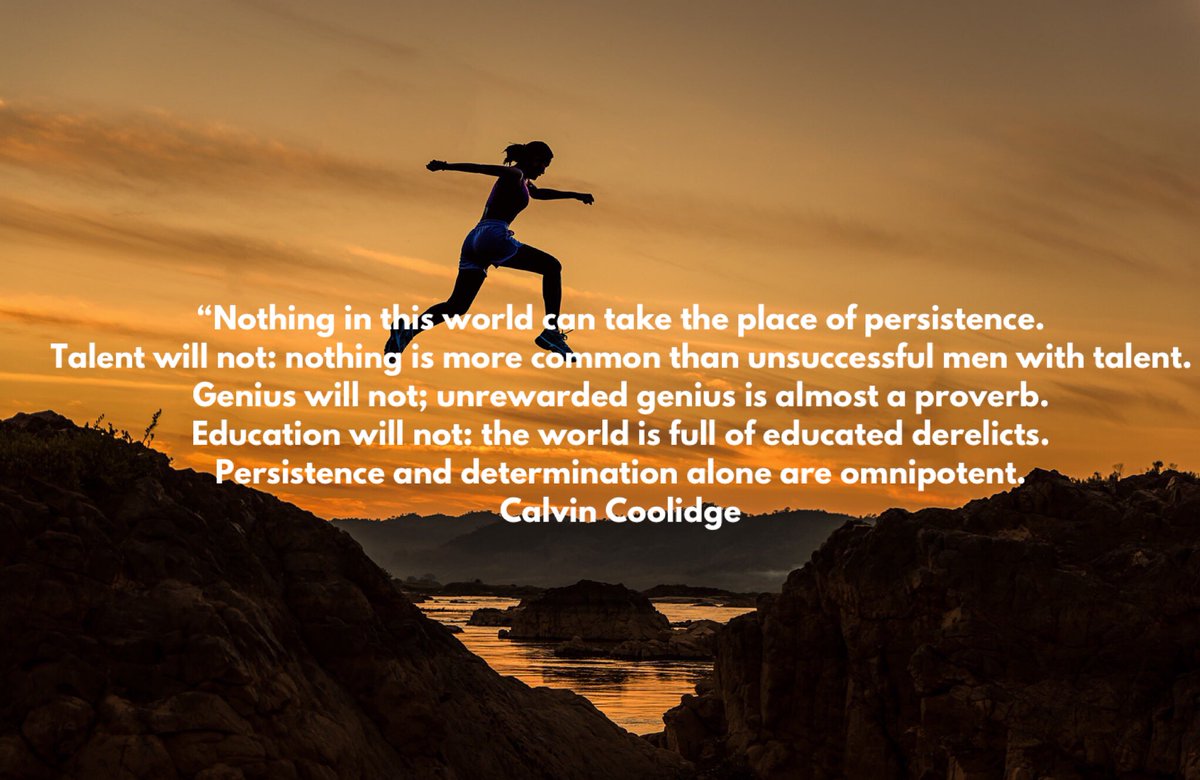 “Nothing in this world can take the place of persistence.
Talent will not: nothing is more common than unsuccessful men with talent.
Genius will not; unrewarded genius is almost a proverb.
Education will not: the world is full of educated derelicts.
Persistence and determination alone are omnipotent.
Calvin Coolidge